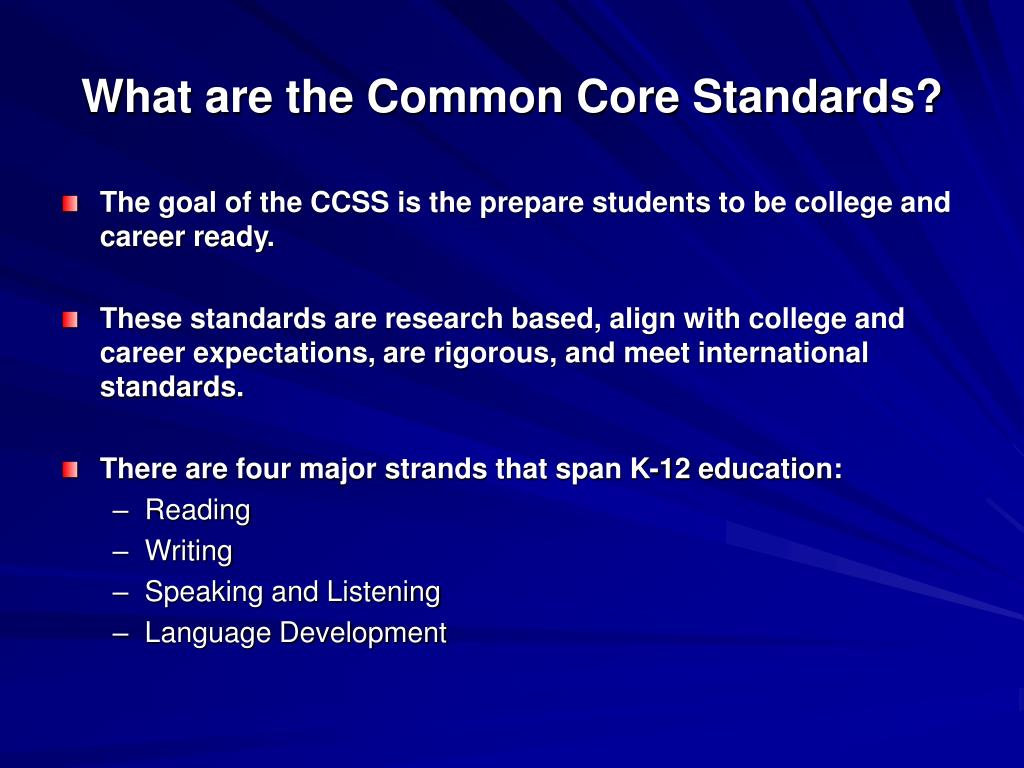 What are the Common Core Standards?

The goal of the CCSS is the prepare students to be college and career ready.

These standards are research based, align with college and career expectations, are rigorous, and meet international standards.

There are four major strands that span K-12 education:
– Reading
– Writing
– Speaking and Listening
– Language Development